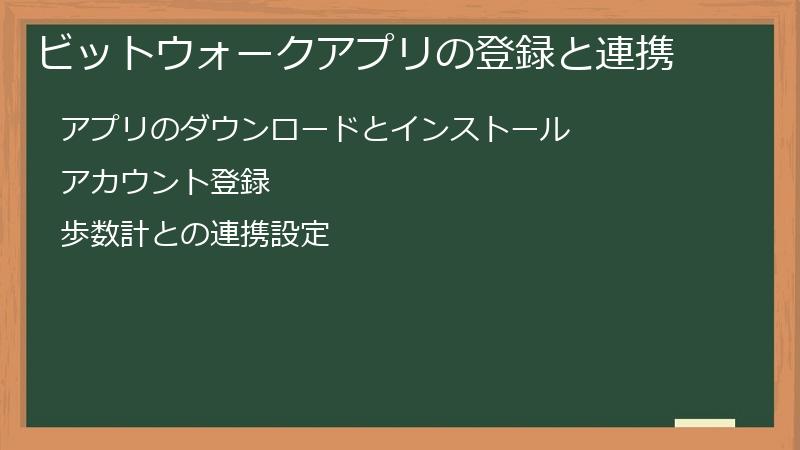 ビットウォークアプリの登録と連携

アプリのダウンロードとインストール

アカウント登録

歩数計との連携設定